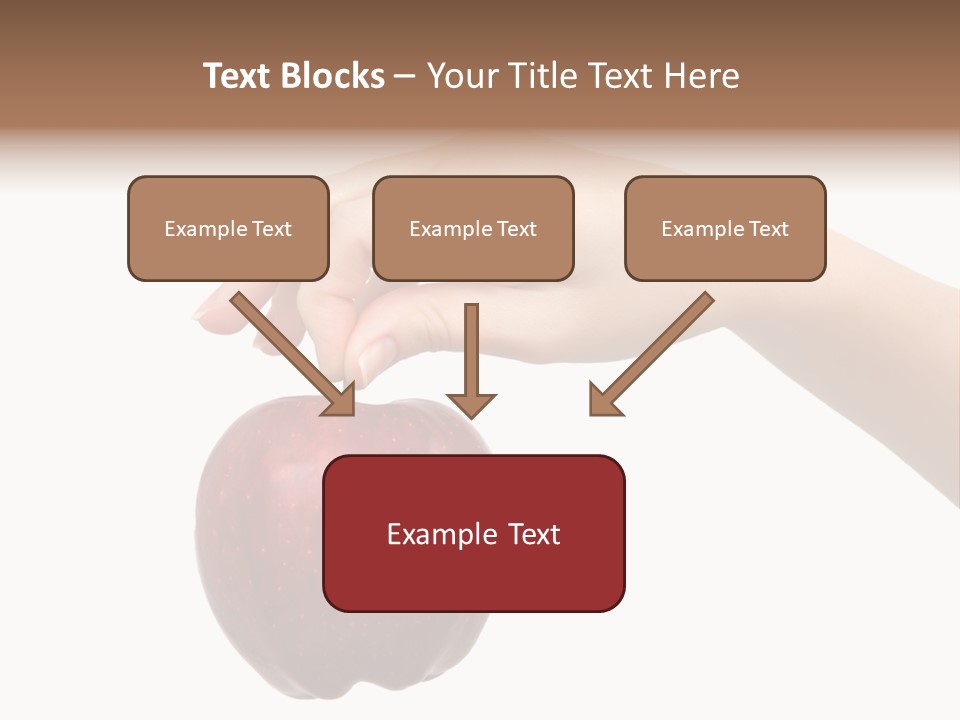 Text Blocks – Your Title Text Here

Example Text

Example Text

Example Text

Example Text